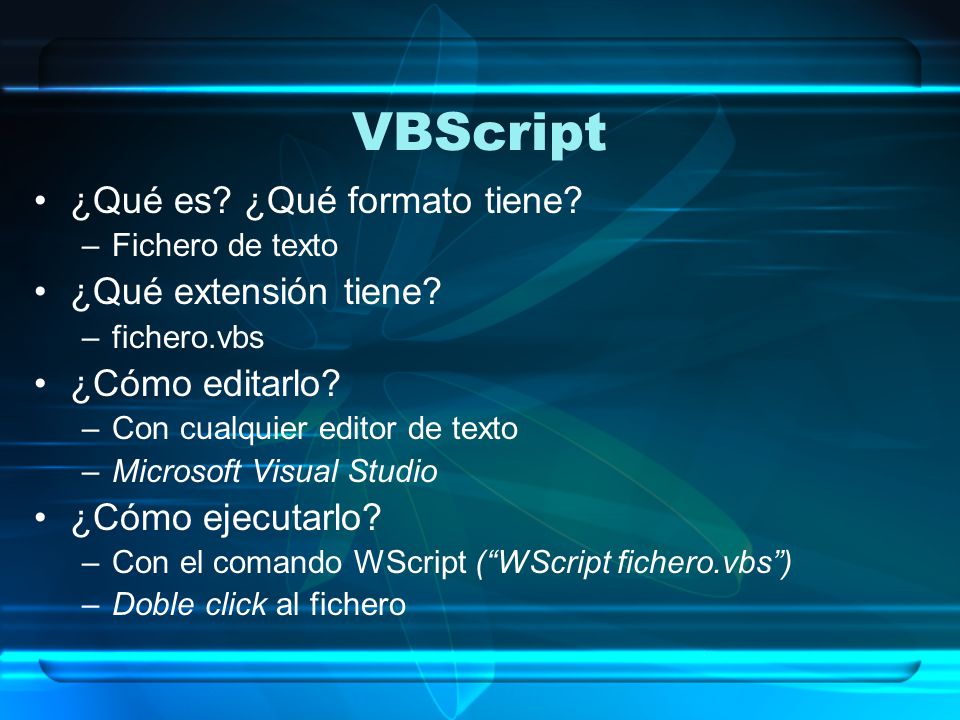 VBScript

• ¿Qué es? ¿Qué formato tiene?
– Fichero de texto
• ¿Qué extensión tiene?
– fichero.vbs
• ¿Cómo editarlo?
– Con cualquier editor de texto
– Microsoft Visual Studio
• ¿Cómo ejecutarlo?
– Con el comando WScript (“WScript fichero.vbs”)
– Doble click al fichero